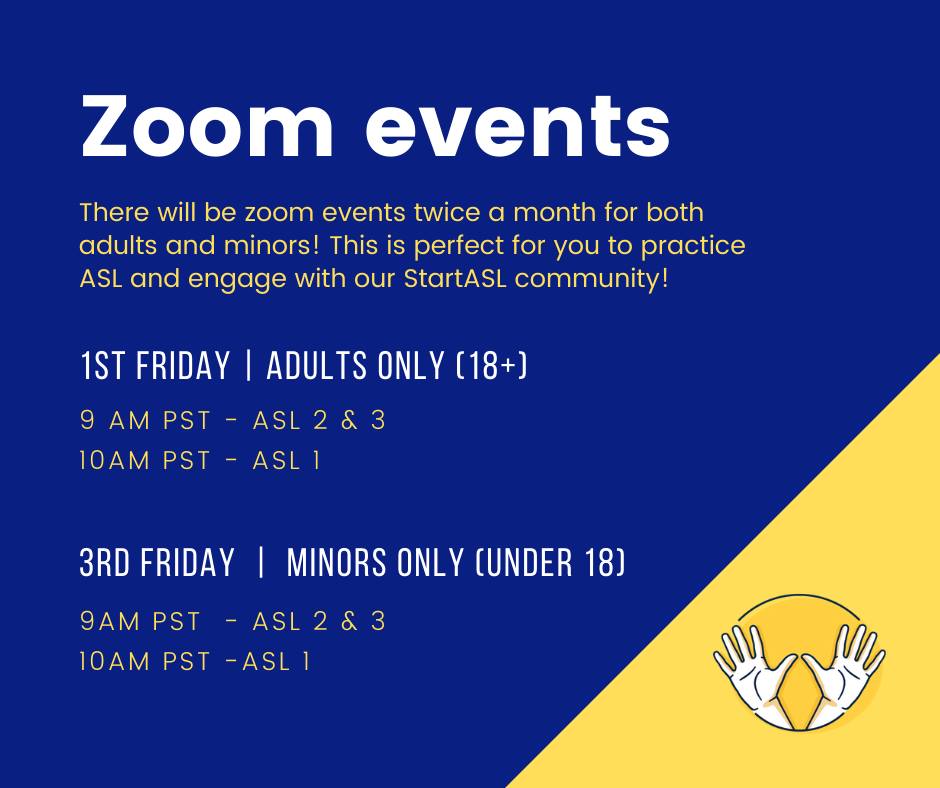 Zoom events

There will be zoom events twice a month for both adults and minors! This is perfect for you to practice ASL and engage with our StartASL community!

1ST FRIDAY | ADULTS ONLY (18+)

9 AM PST - ASL 2 & 3
10AM PST - ASL 1

3RD FRIDAY | MINORS ONLY (UNDER 18)

9AM PST - ASL 2 & 3
10AM PST -ASL 1